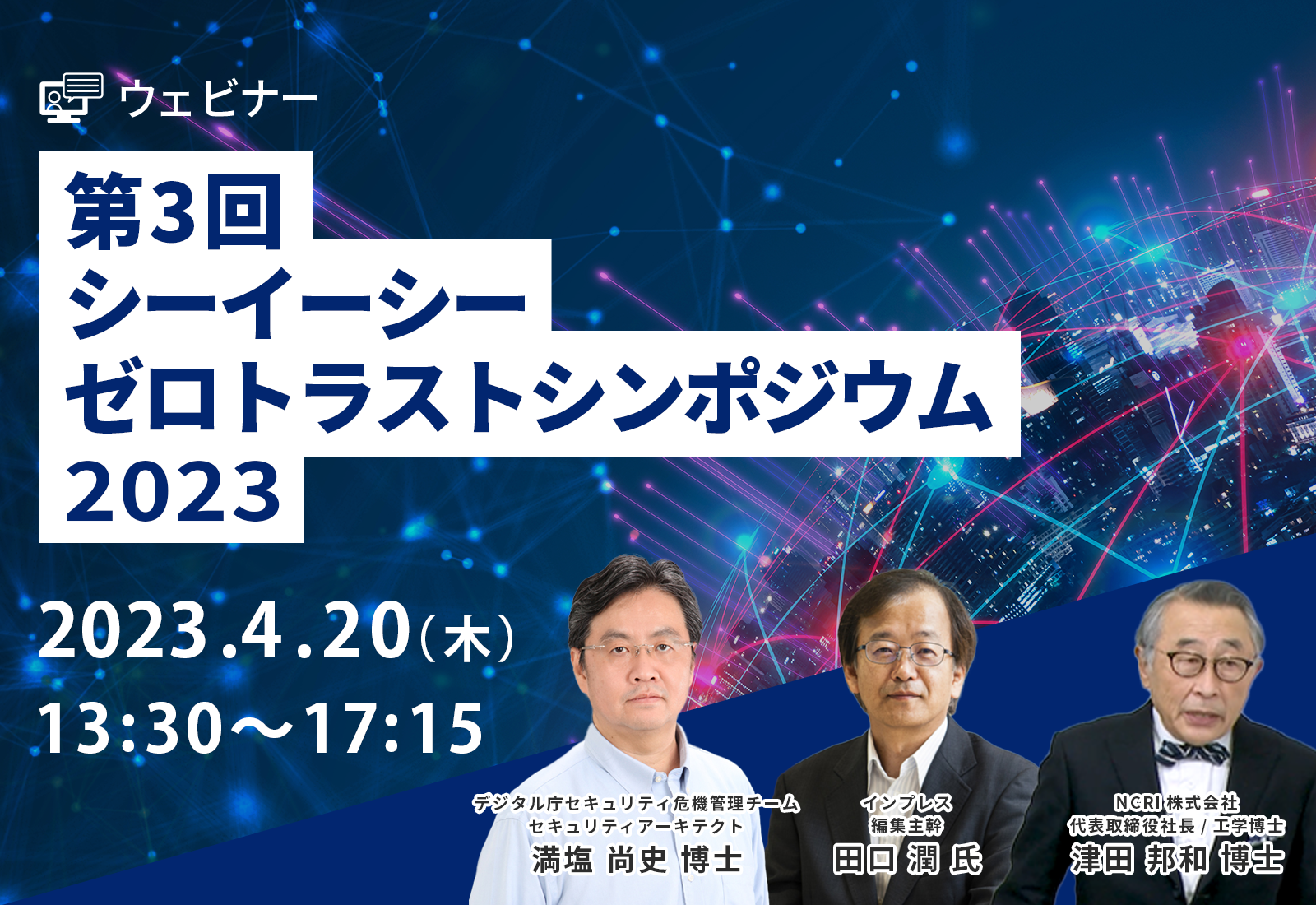 ウェビナー

第3回
シーイーシー
ゼロトラストシンポジウム
2023

2023.4.20（木）
13:30～17:15

デジタル庁セキュリティ危機管理チーム
セキュリティアーキテクト
満塩 尚史 博士

インプレス
編集主幹
田口 潤 氏

NCRI 株式会社
代表取締役社長 / 工学博士
津田 邦和 博士